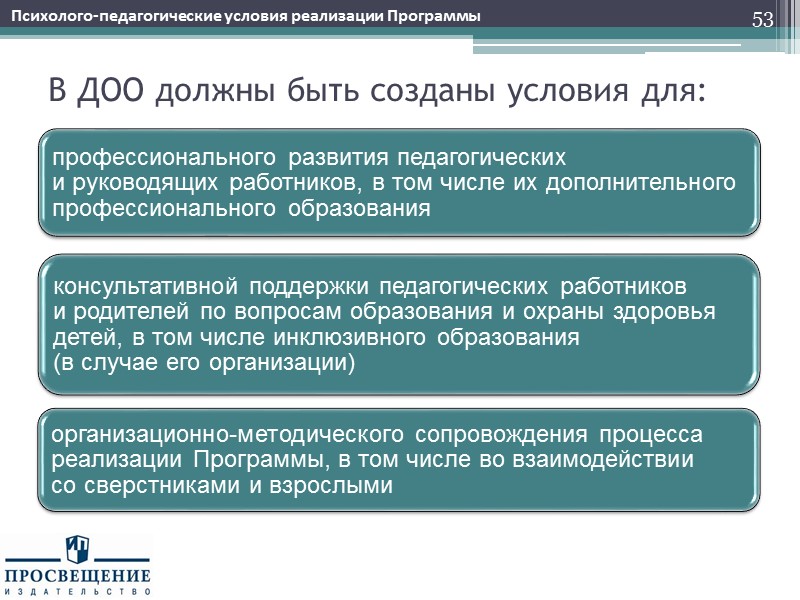 Психолого-педагогические условия реализации Программы

53

В ДОО должны быть созданы условия для:

профессионального развития педагогических и руководящих работников, в том числе их дополнительного профессионального образования

консультативной поддержки педагогических работников и родителей по вопросам образования и охраны здоровья детей, в том числе инклюзивного образования (в случае его организации)

организационно-методического сопровождения процесса реализации Программы, в том числе во взаимодействии со сверстниками и взрослыми

ПРОСВЕЩЕНИЕ
ИЗДАТЕЛЬСТВО